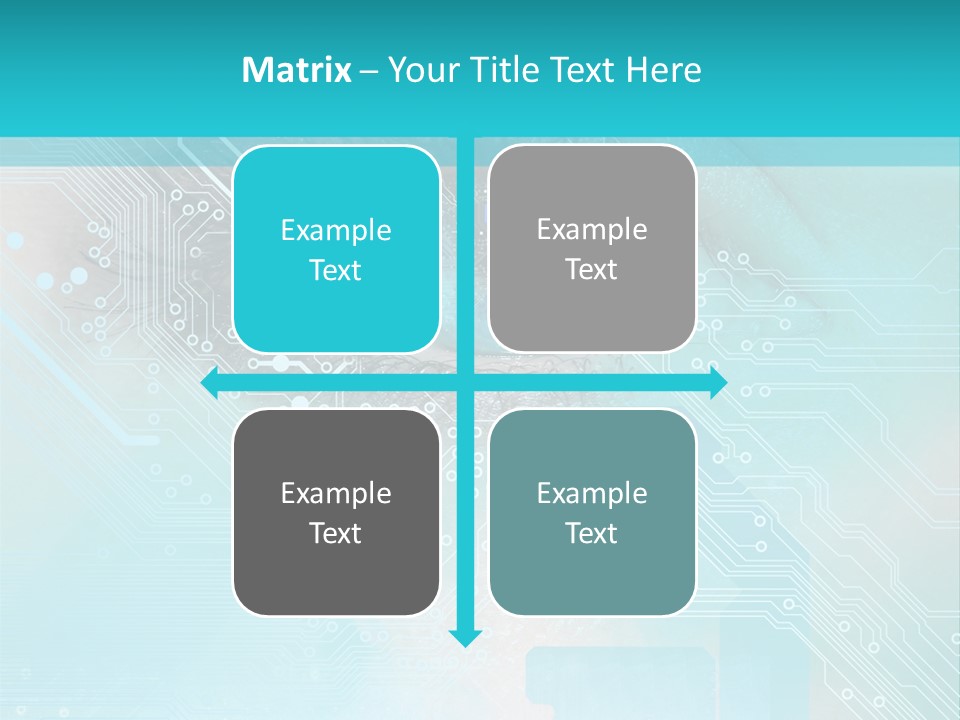 Matrix – Your Title Text Here

Example Text

Example Text

Example Text

Example Text